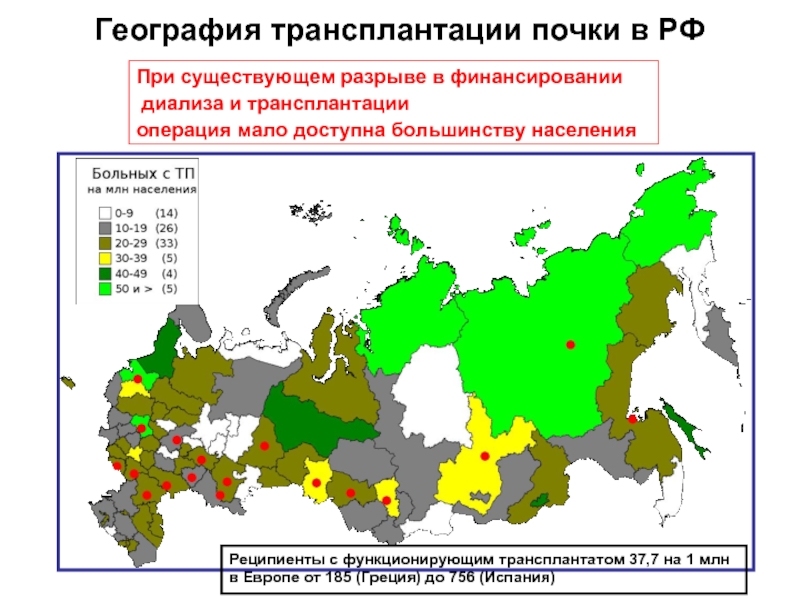 География трансплантации почки в РФ

При существующем разрыве в финансировании диализа и трансплантации операция мало доступна большинству населения

Больных с ТП
на млн населения

0-9 (14)
10-19 (26)
20-29 (33)
30-39 (5)
40-49 (4)
50 и > (5)

Реципиенты с функционирующим трансплантатом 37,7 на 1 млн в Европе от 185 (Греция) до 756 (Испания)